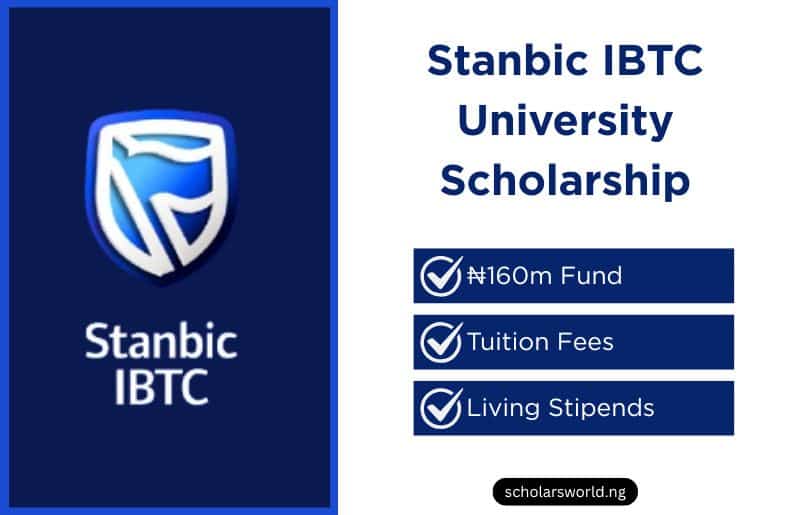 Stanbic IBTC

Stanbic IBTC University Scholarship

₦160m Fund

Tuition Fees

Living Stipends

scholarsworld.ng